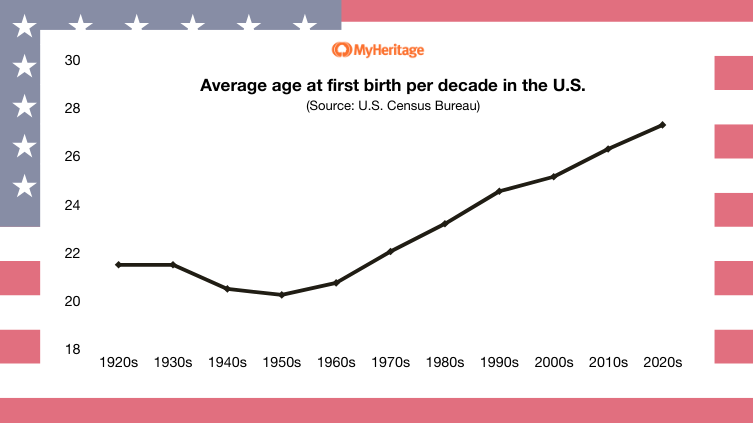 MyHeritage

Average age at first birth per decade in the U.S.

(Source: U.S. Census Bureau)

30
28
26
24
22
20
18

1920s 1930s 1940s 1950s 1960s 1970s 1980s 1990s 2000s 2010s 2020s